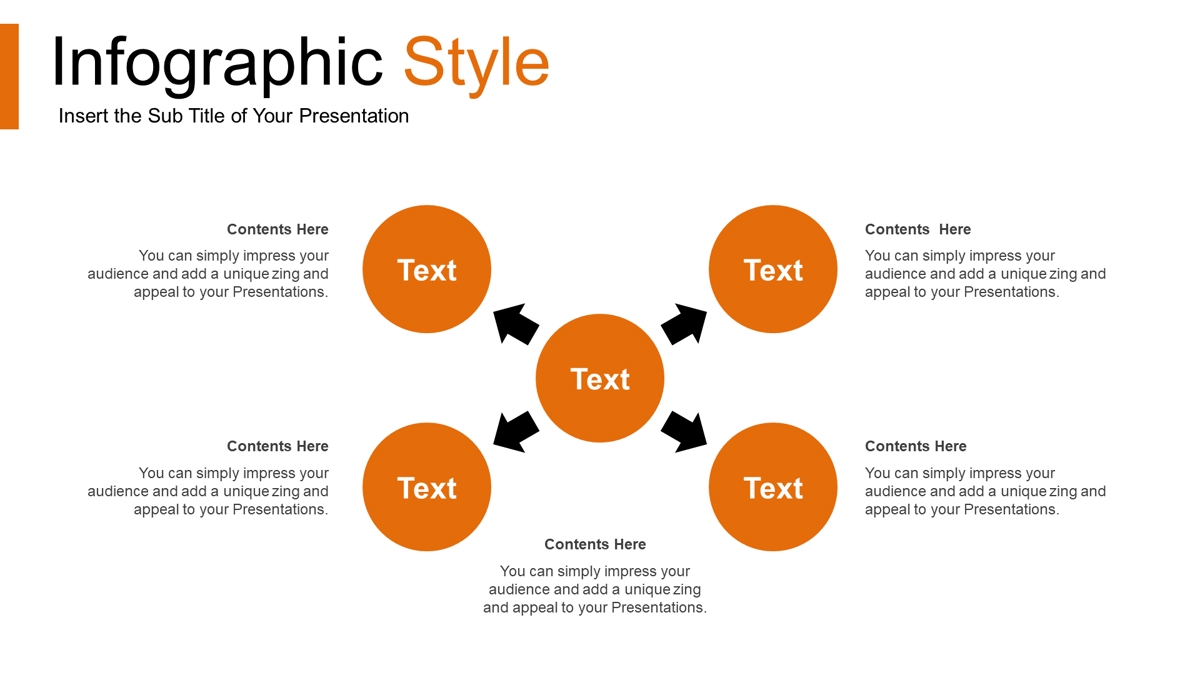 Infographic Style

Insert the Sub Title of Your Presentation

Contents Here

You can simply impress your audience and add a unique zing and appeal to your Presentations.

Text

Text

Contents Here

You can simply impress your audience and add a unique zing and appeal to your Presentations.

Text

Contents Here

You can simply impress your audience and add a unique zing and appeal to your Presentations.

Text

Text

Contents Here

You can simply impress your audience and add a unique zing and appeal to your Presentations.

Contents Here

You can simply impress your audience and add a unique zing and appeal to your Presentations.